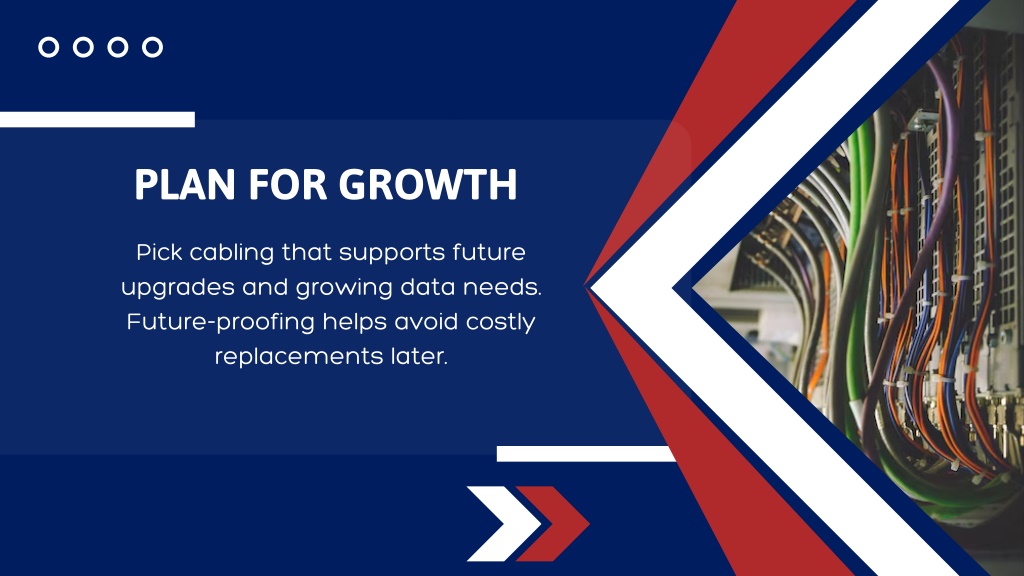 PLAN FOR GROWTH

Pick cabling that supports future upgrades and growing data needs. Future-proofing helps avoid costly replacements later.